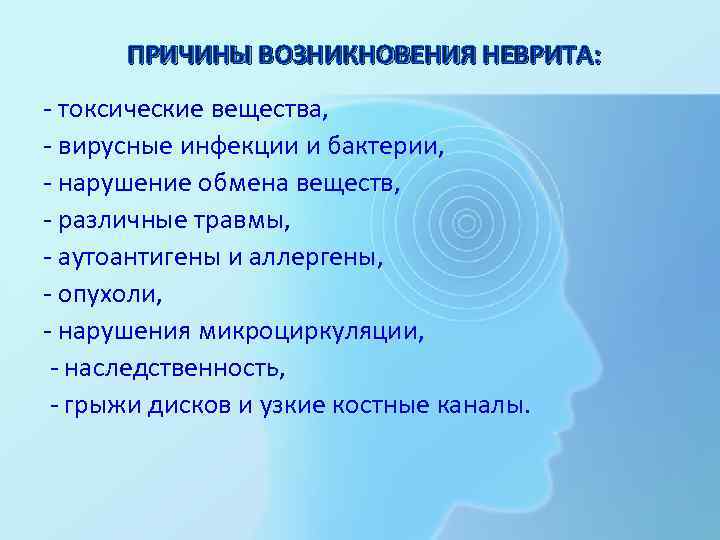 ПРИЧИНЫ ВОЗНИКНОВЕНИЯ НЕВРИТА:

- токсические вещества,
- вирусные инфекции и бактерии,
- нарушение обмена веществ,
- различные травмы,
- аутоантигены и аллергены,
- опухоли,
- нарушения микроциркуляции,
- наследственность,
- грыжи дисков и узкие костные каналы.